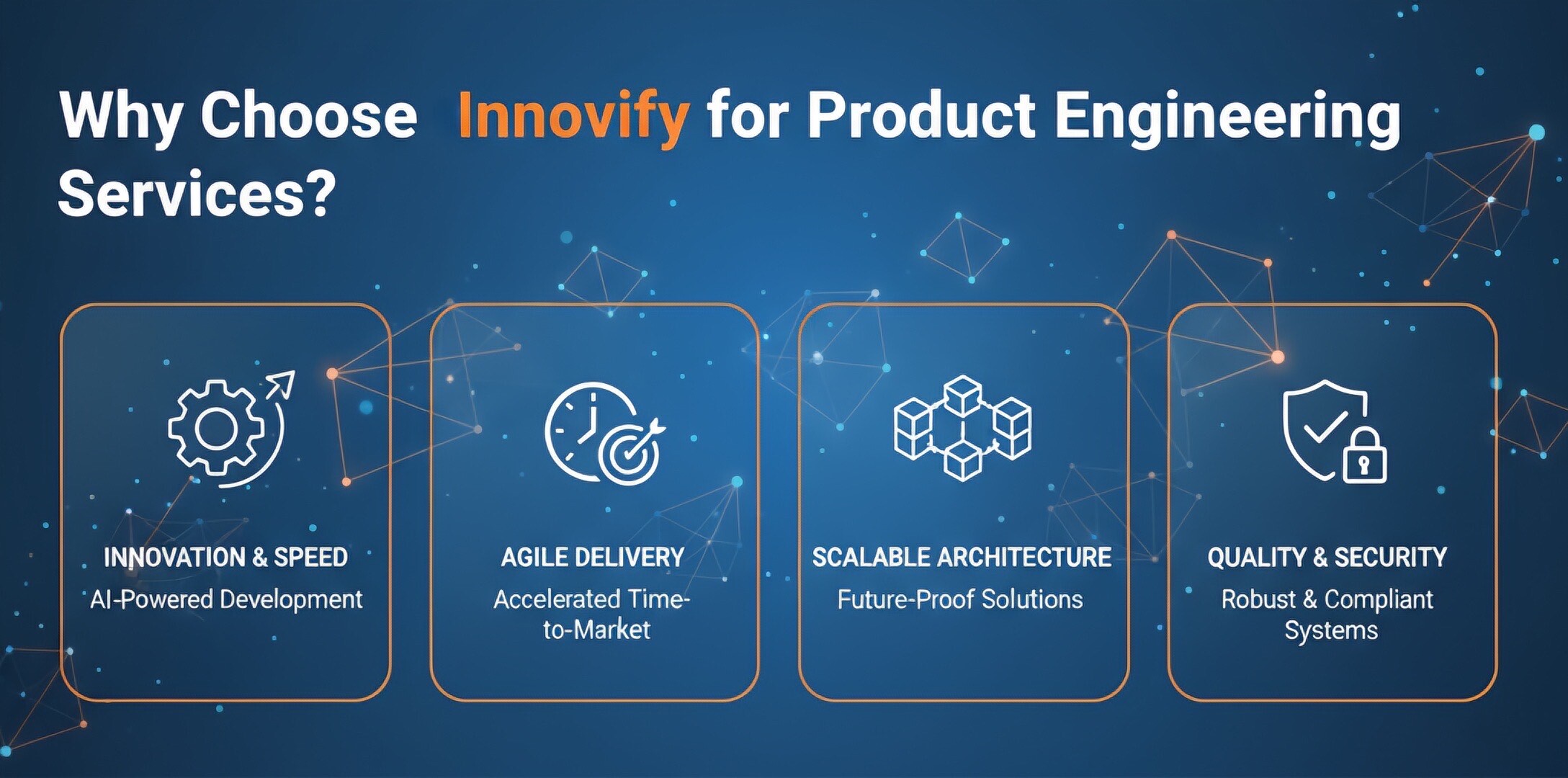 Why Choose Innovify for Product Engineering Services?

INNOVATION & SPEED
AI-Powered Development

AGILE DELIVERY
Accelerated Time-to-Market

SCALABLE ARCHITECTURE
Future-Proof Solutions

QUALITY & SECURITY
Robust & Compliant Systems